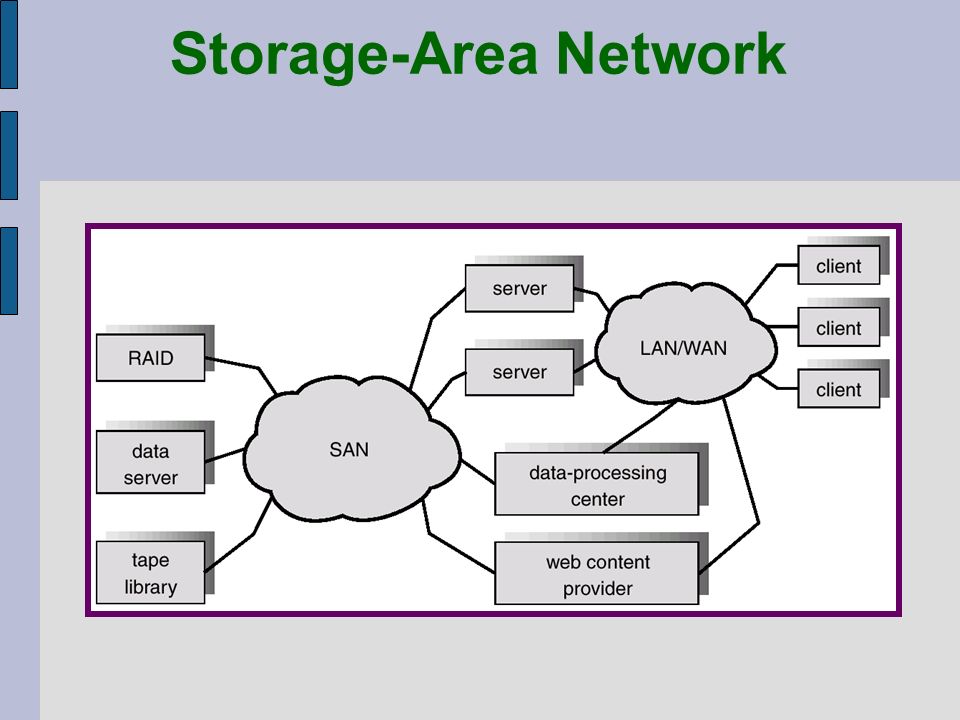 Storage-Area Network

RAID

data server

tape library

SAN

server

server

data-processing center

web content provider

LAN/WAN

client

client

client